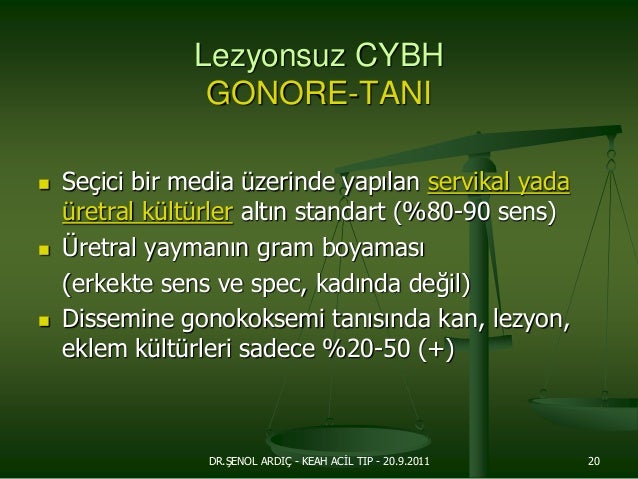 Lezyonsuz CYBH
GONORE-TANI

- Seçici bir media üzerinde yapılan servikal yada üretral kültürler altın standart (%80-90 sens)
- Üretral yaymanın gram boyaması
(erkekte sens ve spec, kadında değil)
- Dissemine gonokoksemi tanısında kan, lezyon, eklem kültürleri sadece %20-50 (+)

DR.ŞENOL ARDIÇ - KEAH ACİL TIP - 20.9.2011

20